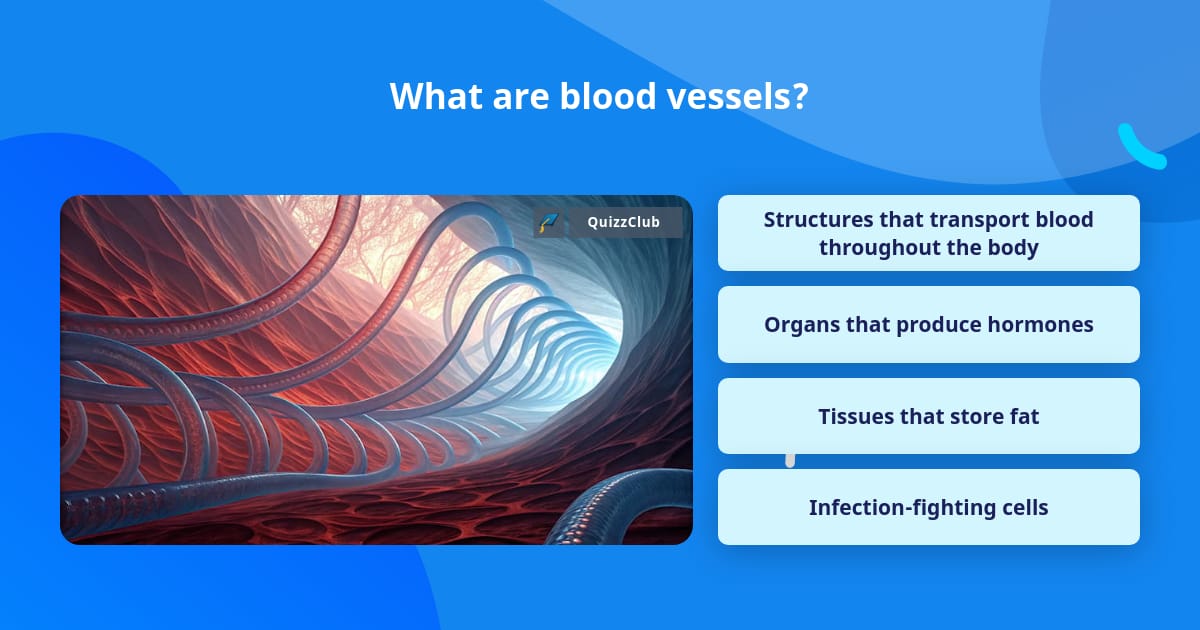 What are blood vessels?

QuizzClub

Structures that transport blood throughout the body

Organs that produce hormones

Tissues that store fat

Infection-fighting cells